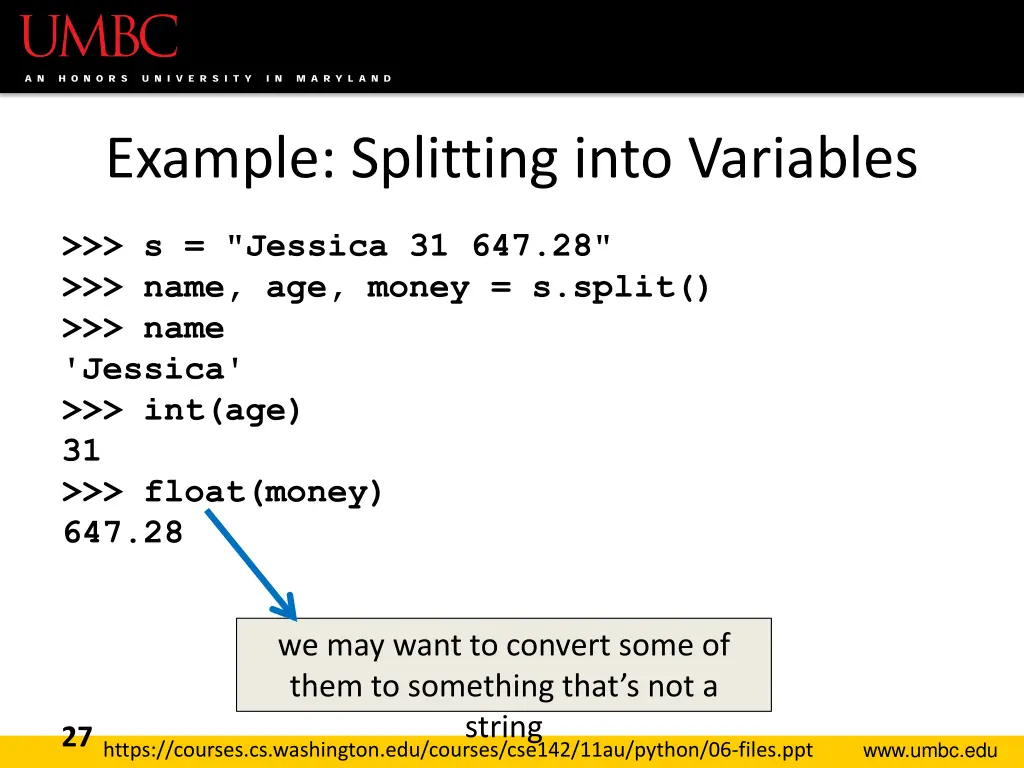 UMBC
AN HONORS UNIVERSITY IN MARYLAND

Example: Splitting into Variables

>>> s = "Jessica 31 647.28"
>>> name, age, money = s.split()
>>> name
'Jessica'
>>> int(age)
31
>>> float(money)
647.28

we may want to convert some of them to something that's not a string

27
https://courses.cs.washington.edu/courses/cse142/11au/python/06-files.ppt
www.umbc.edu